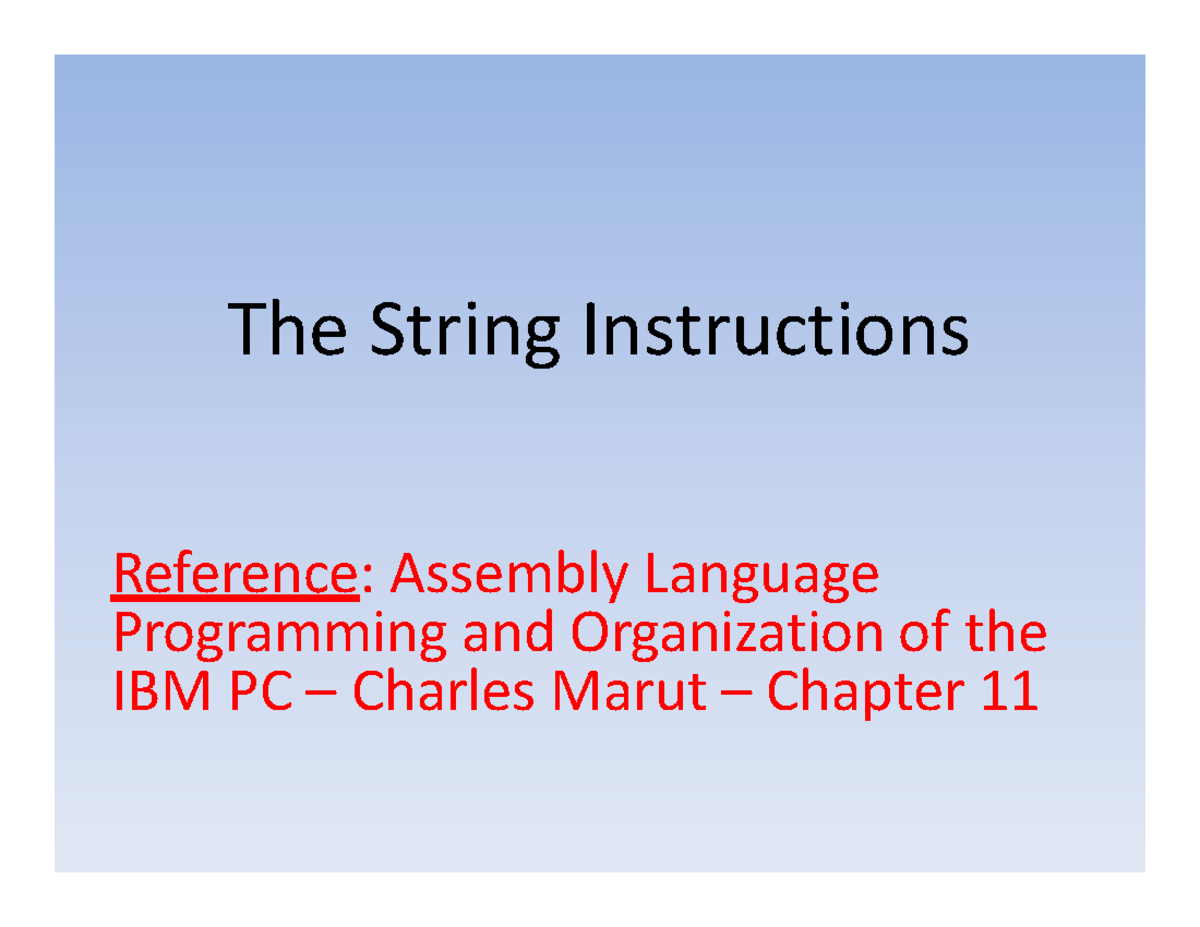 The String Instructions

Reference: Assembly Language Programming and Organization of the IBM PC – Charles Marut – Chapter 11